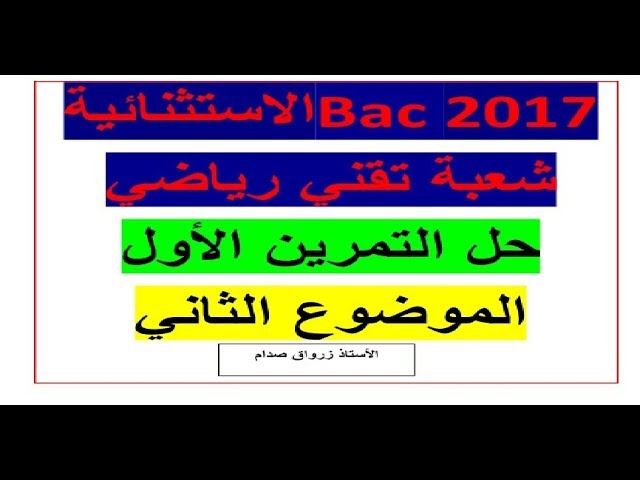 Bac 2017 الاستثنائية

شعبة تقني رياضي

حل التمرين الأول

الموضوع الثاني

الأستاذ زرواق صدام